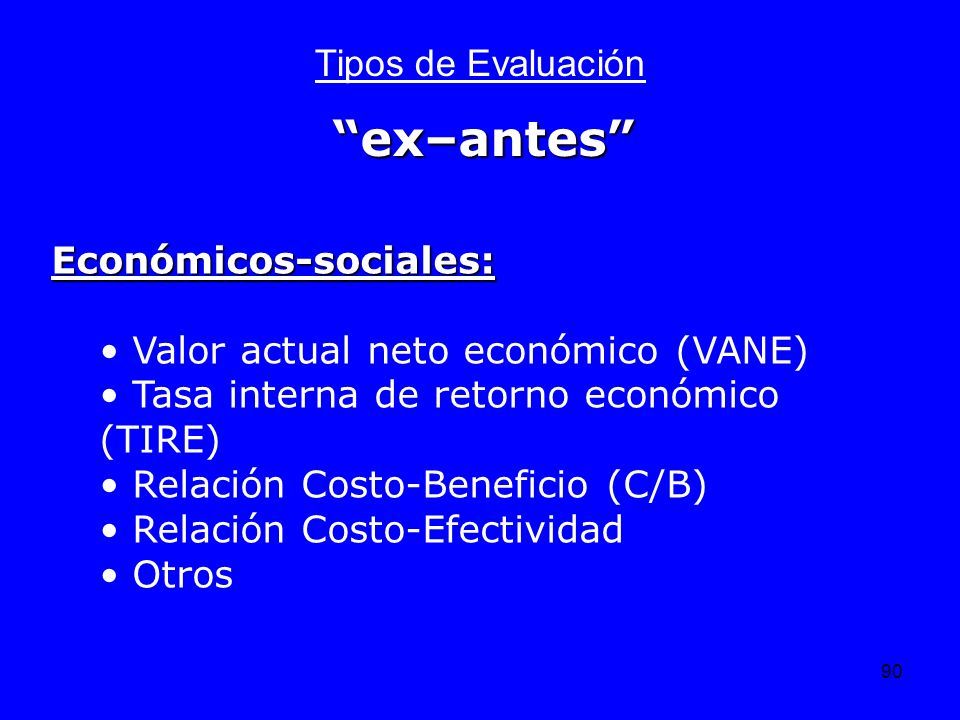 Tipos de Evaluación

“ex–antes”

Económicos-sociales:

• Valor actual neto económico (VANE)
• Tasa interna de retorno económico (TIRE)
• Relación Costo-Beneficio (C/B)
• Relación Costo-Efectividad
• Otros

90